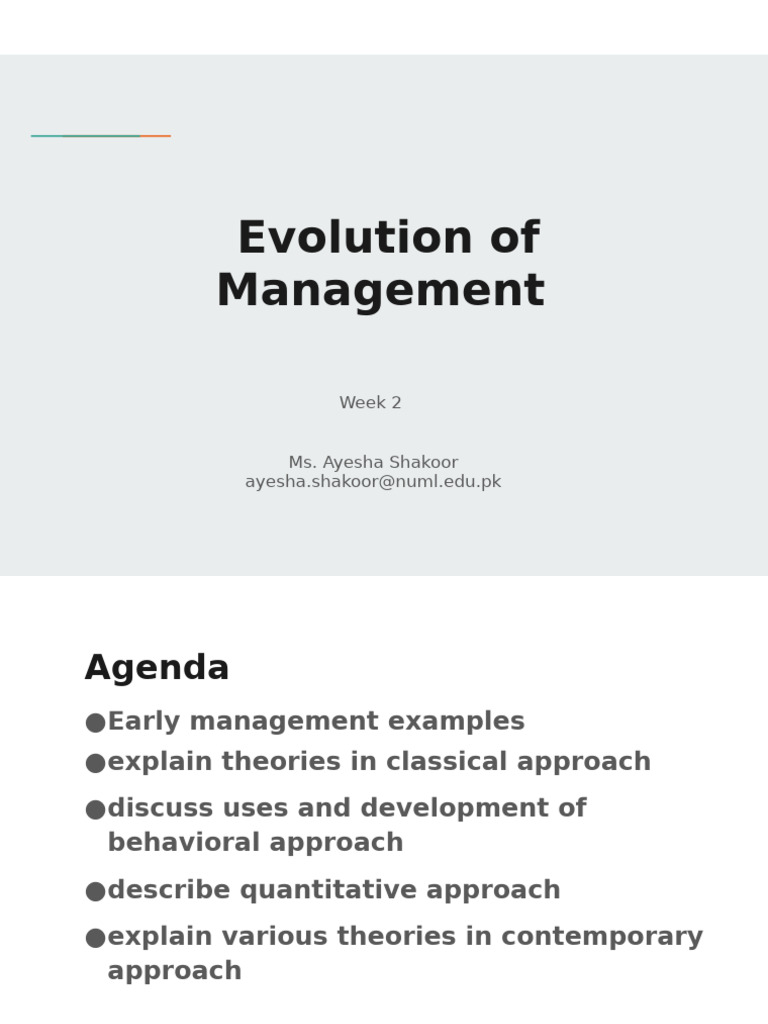 Evolution of Management

Week 2

Ms. Ayesha Shakoor
ayesha.shakoor@numl.edu.pk

Agenda

●Early management examples
●explain theories in classical approach
●discuss uses and development of behavioral approach
●describe quantitative approach
●explain various theories in contemporary approach